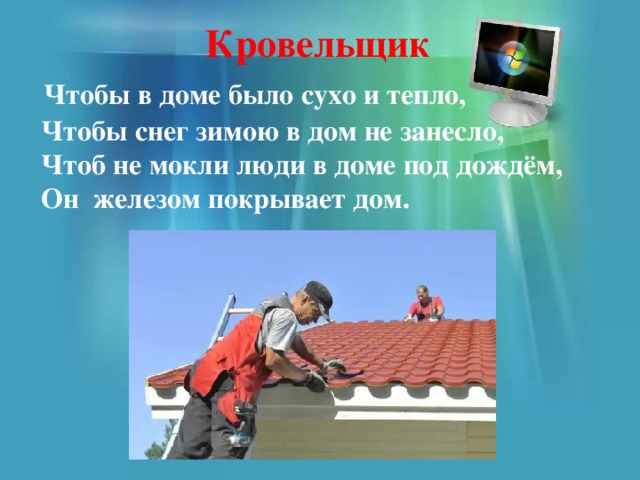 Кровельщик

Чтобы в доме было сухо и тепло,
Чтобы снег зимою в дом не занесло,
Чтоб не мокли люди в доме под дождём,
Он железом покрывает дом.